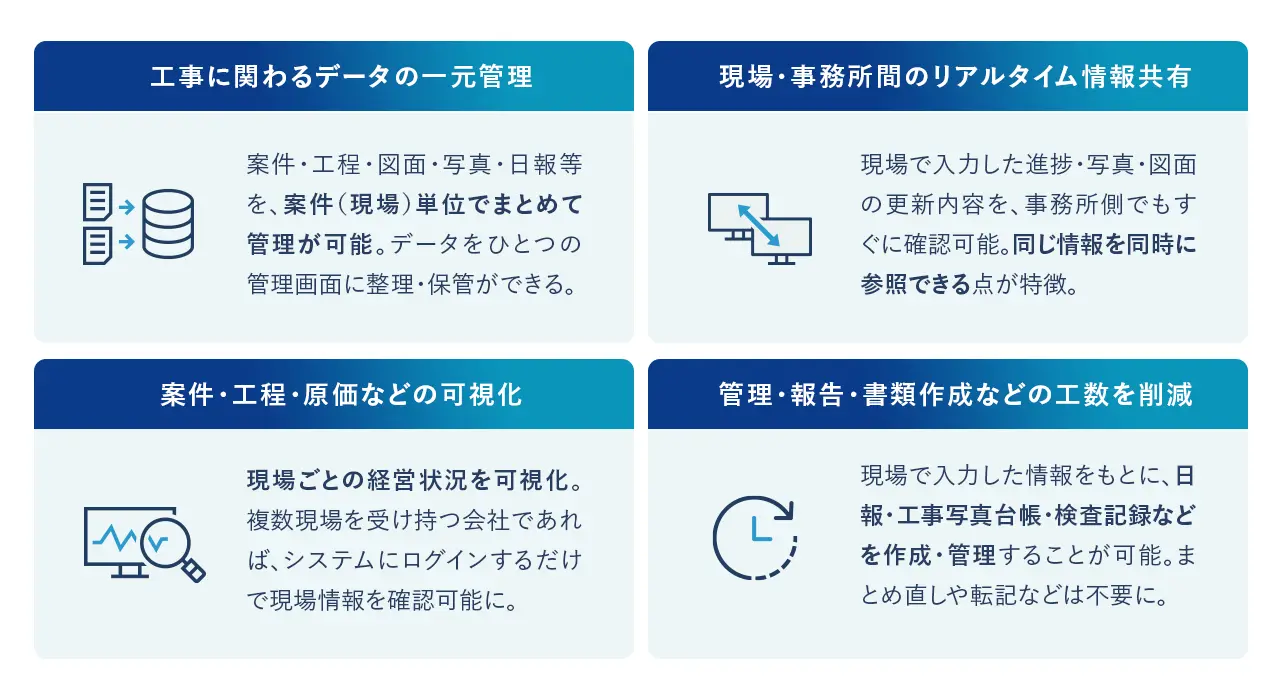 工事に関わるデータの一元管理

案件・工程・図面・写真・日報等を、案件（現場）単位でまとめて管理が可能。データをひとつの管理画面に整理・保管ができる。

現場・事務所間のリアルタイム情報共有

現場で入力した進捗・写真・図面の更新内容を、事務所側でもすぐに確認可能。同じ情報を同時に参照できる点が特徴。

案件・工程・原価などの可視化

現場ごとの経営状況を可視化。複数現場を受け持つ会社であれば、システムにログインするだけで現場情報を確認可能に。

管理・報告・書類作成などの工数を削減

現場で入力した情報をもとに、日報・工事写真台帳・検査記録などを作成・管理することが可能。まとめ直しや転記などは不要に。